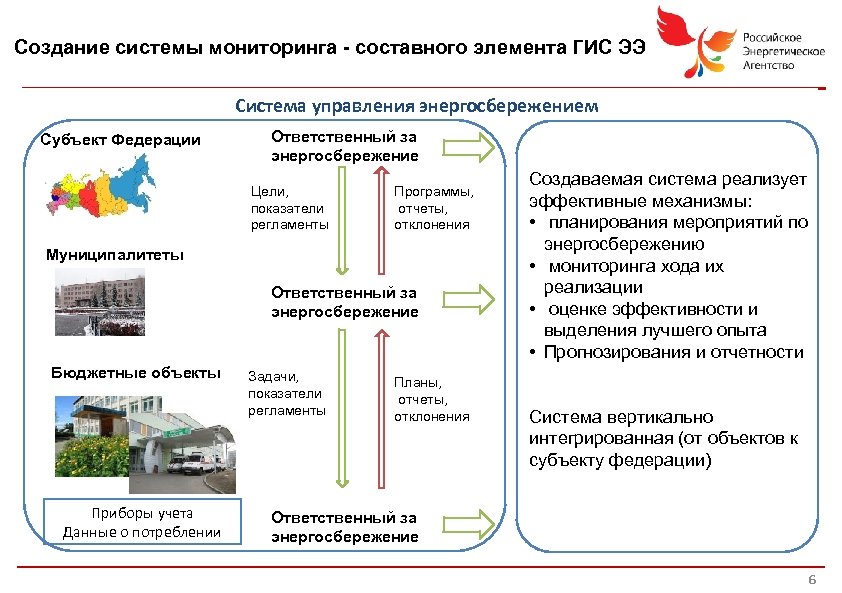 Создание системы мониторинга - составного элемента ГИС ЭЭ

Российское Энергетическое Агентство

Система управления энергосбережением

Субъект Федерации

Ответственный за энергосбережение

Цели, показатели регламенты

Программы, отчеты, отклонения

Муниципалитеты

Ответственный за энергосбережение

Бюджетные объекты

Задачи, показатели регламенты

Планы, отчеты, отклонения

Приборы учета
Данные о потреблении

Ответственный за энергосбережение

Создаваемая система реализует эффективные механизмы:
• планирования мероприятий по энергосбережению
• мониторинга хода их реализации
• оценке эффективности и выделения лучшего опыта
• Прогнозирования и отчетности

Система вертикально интегрированная (от объектов к субъекту федерации)

6